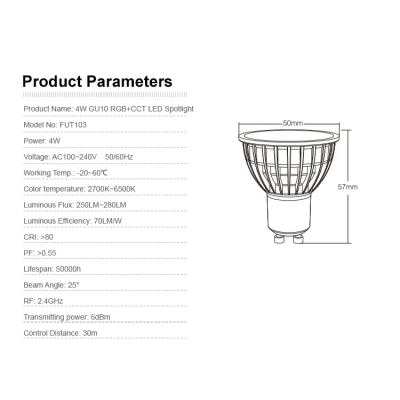 Product Parameters

Product Name: 4W GU10 RGB+CCT LED Spotlight

Model No: FUT103

Power: 4W

Voltage: AC100~240V 50/60Hz

Working Temp.: -20~60℃

Color temperature: 2700K~6500K

Luminous Flux: 250LM~280LM

Luminous Efficiency: 70LM/W

CRI: >80

PF: >0.55

Lifespan: 50000h

Beam Angle: 25°

RF: 2.4GHz

Transmitting power: 6dBm

Control Distance: 30m

50mm

57mm